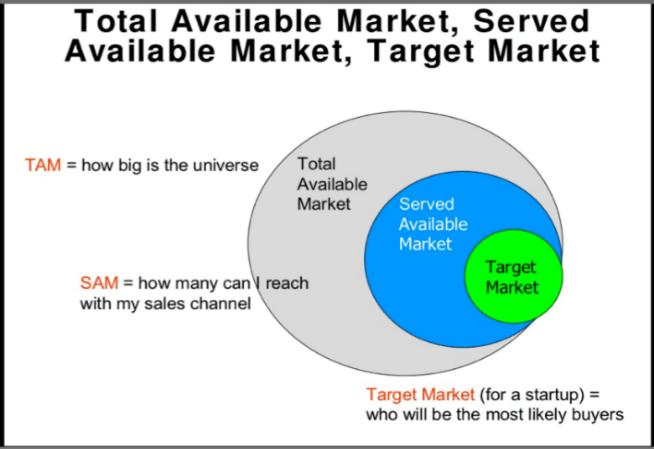 Total Available Market, Served Available Market, Target Market

TAM = how big is the universe

Total Available Market

Served Available Market

Target Market

SAM = how many can I reach with my sales channel

Target Market (for a startup) = who will be the most likely buyers